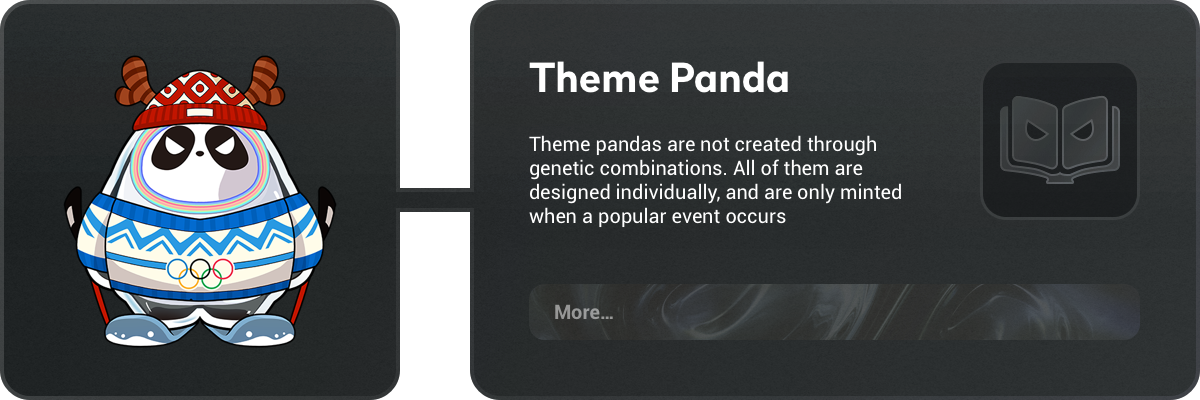 Theme Panda

Theme pandas are not created through genetic combinations. All of them are designed individually, and are only minted when a popular event occurs

More...